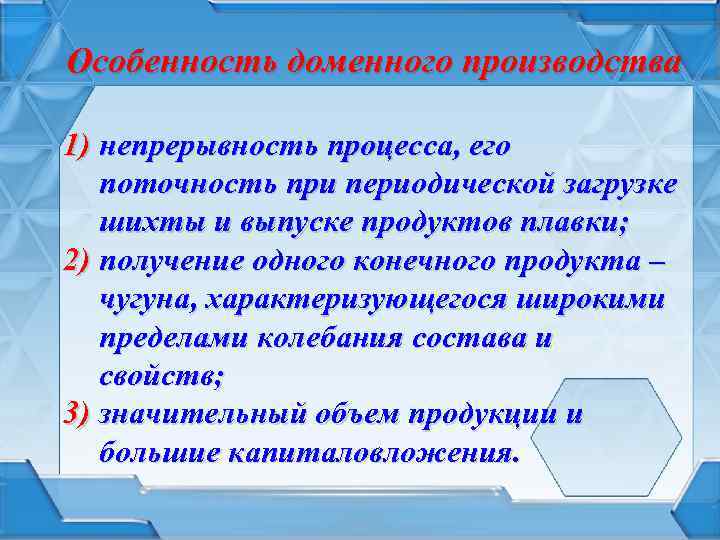 Особенность доменного производства

1) непрерывность процесса, его поточность при периодической загрузке шихты и выпуске продуктов плавки;
2) получение одного конечного продукта – чугуна, характеризующегося широкими пределами колебания состава и свойств;
3) значительный объем продукции и большие капиталовложения.